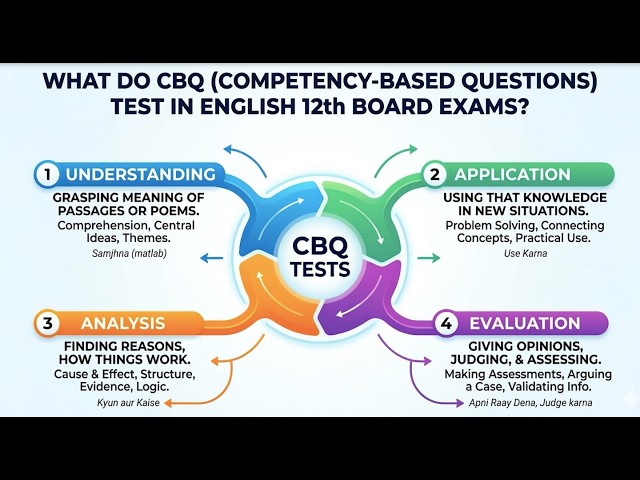 WHAT DO CBQ (COMPETENCY-BASED QUESTIONS) TEST IN ENGLISH 12th BOARD EXAMS?

1 UNDERSTANDING

GRASPING MEANING OF PASSAGES OR POEMS.
Comprehension, Central Ideas, Themes.
Samjhna (matlab)

2 APPLICATION

USING THAT KNOWLEDGE IN NEW SITUATIONS.
Problem Solving, Connecting Concepts, Practical Use.
Use Karna

CBQ TESTS

3 ANALYSIS

FINDING REASONS, HOW THINGS WORK.
Cause & Effect, Structure, Evidence, Logic.
Kyun aur Kaise

4 EVALUATION

GIVING OPINIONS, JUDGING, & ASSESSING.
Making Assessments, Arguing a Case, Validating Info.
Apni Raay Dena, Judge karna